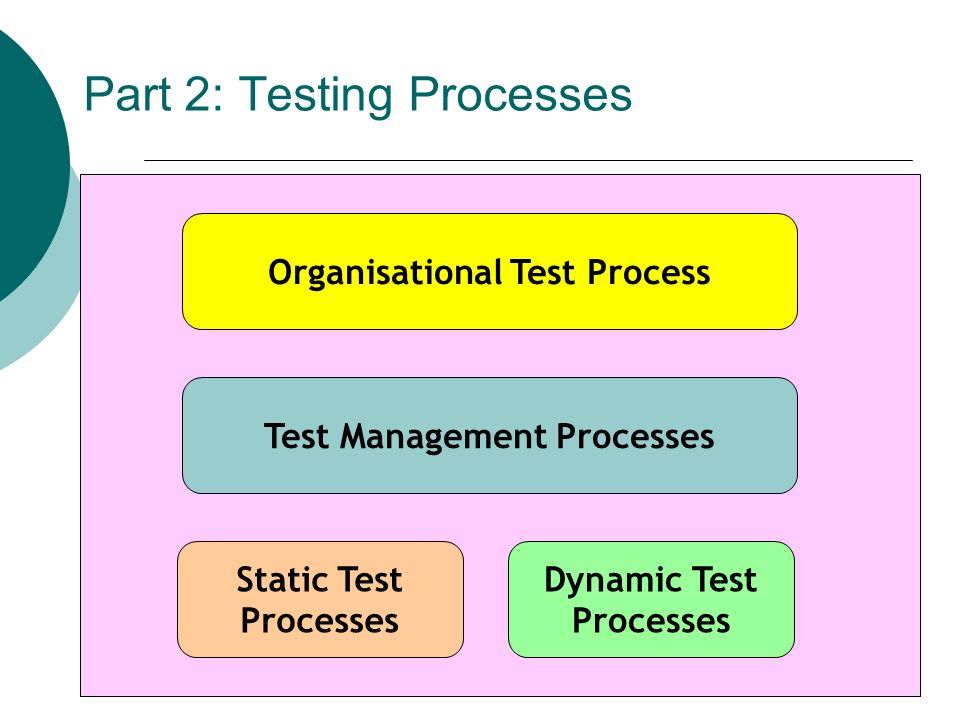 Part 2: Testing Processes

Organisational Test Process

Test Management Processes

Static Test Processes

Dynamic Test Processes